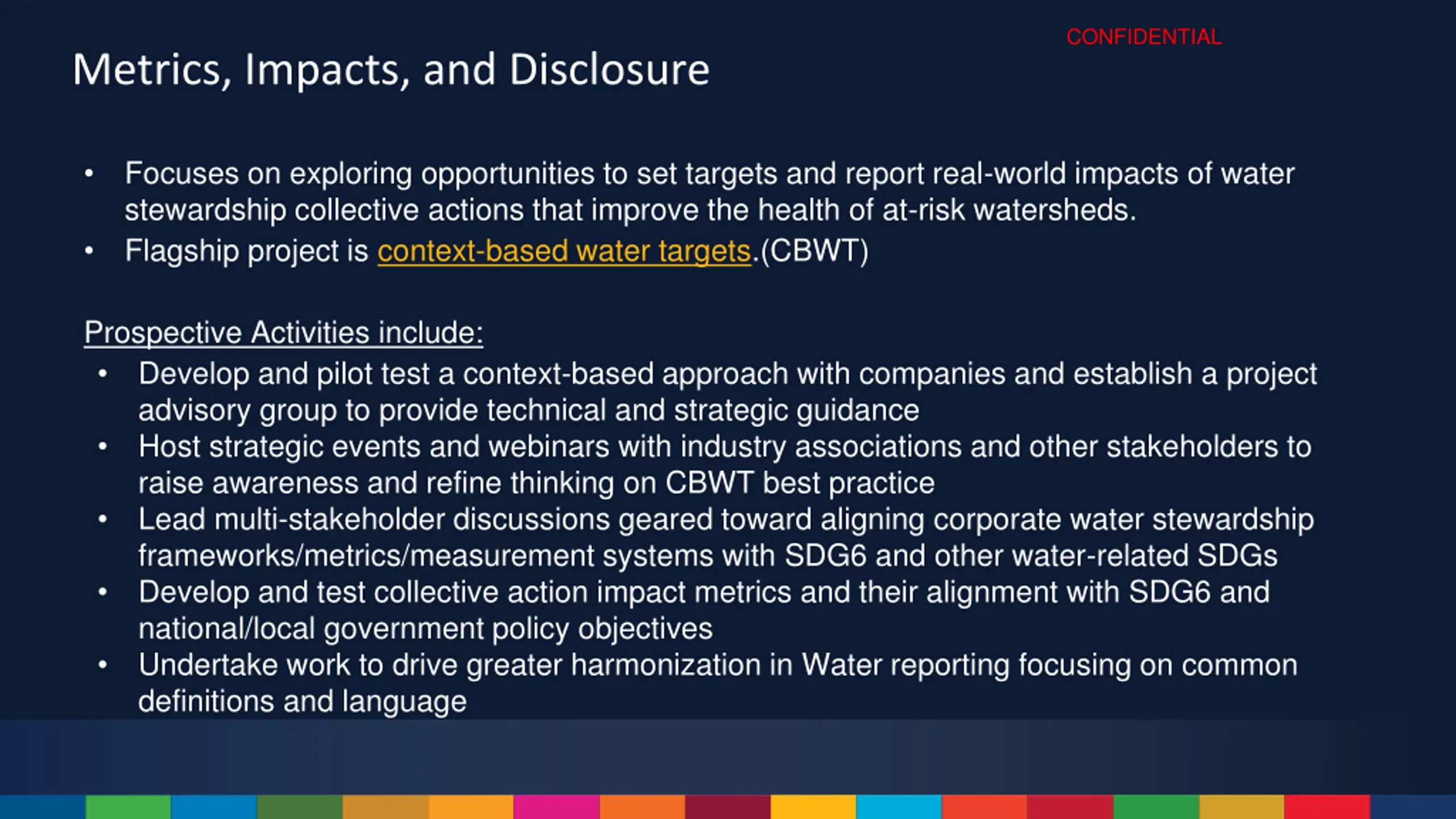 CONFIDENTIAL

Metrics, Impacts, and Disclosure

• Focuses on exploring opportunities to set targets and report real-world impacts of water stewardship collective actions that improve the health of at-risk watersheds.
• Flagship project is context-based water targets.(CBWT)

Prospective Activities include:
• Develop and pilot test a context-based approach with companies and establish a project advisory group to provide technical and strategic guidance
• Host strategic events and webinars with industry associations and other stakeholders to raise awareness and refine thinking on CBWT best practice
• Lead multi-stakeholder discussions geared toward aligning corporate water stewardship frameworks/metrics/measurement systems with SDG6 and other water-related SDGs
• Develop and test collective action impact metrics and their alignment with SDG6 and national/local government policy objectives
• Undertake work to drive greater harmonization in Water reporting focusing on common definitions and language